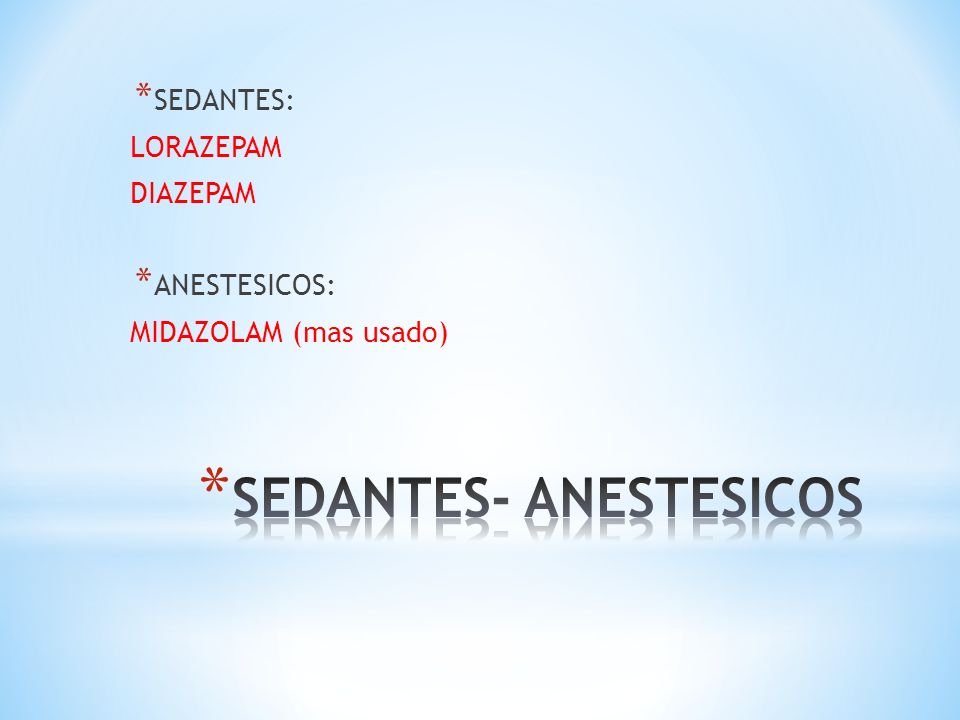 *SEDANTES:
LORAZEPAM
DIAZEPAM

*ANESTESICOS:
MIDAZOLAM (mas usado)

*SEDANTES- ANESTESICOS